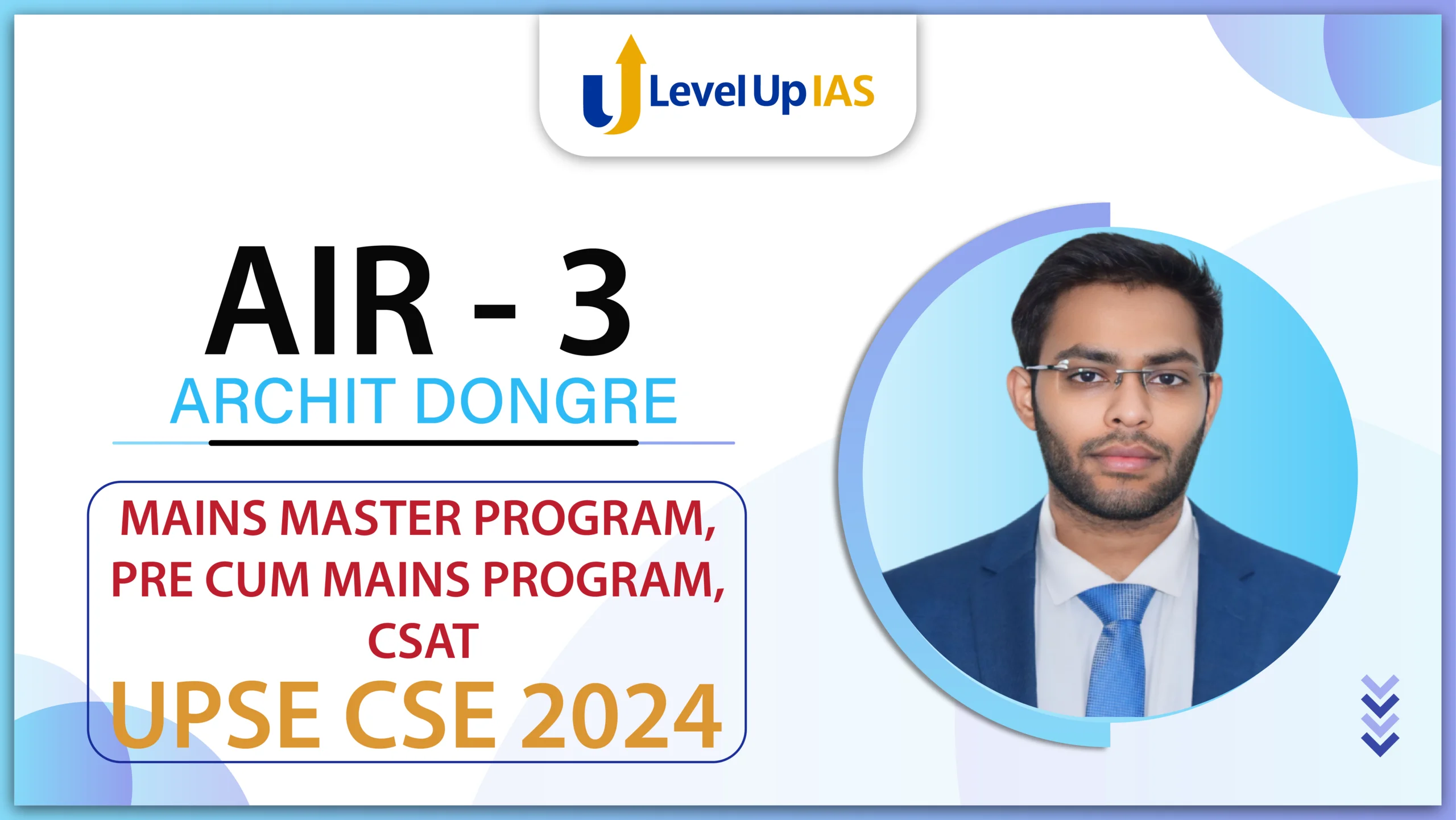 Level Up IAS

AIR - 3
ARCHIT DONGRE

MAINS MASTER PROGRAM, PRE CUM MAINS PROGRAM, CSAT
UPSE CSE 2024